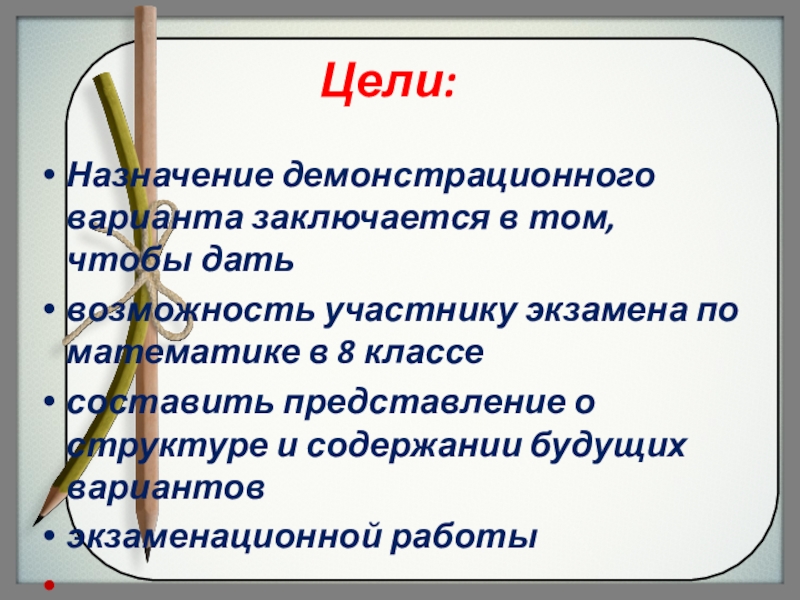 Цели:

• Назначение демонстрационного варианта заключается в том, чтобы дать

• возможность участнику экзамена по математике в 8 классе

• составить представление о структуре и содержании будущих вариантов

• экзаменационной работы

•